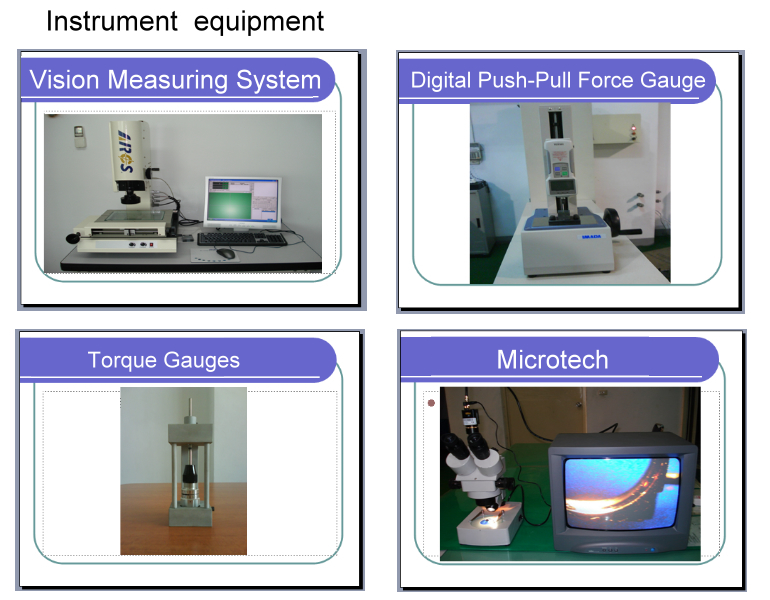 Instrument equipment

Vision Measuring System

AROS

Digital Push-Pull Force Gauge

IMADA

Torque Gauges

Microtech